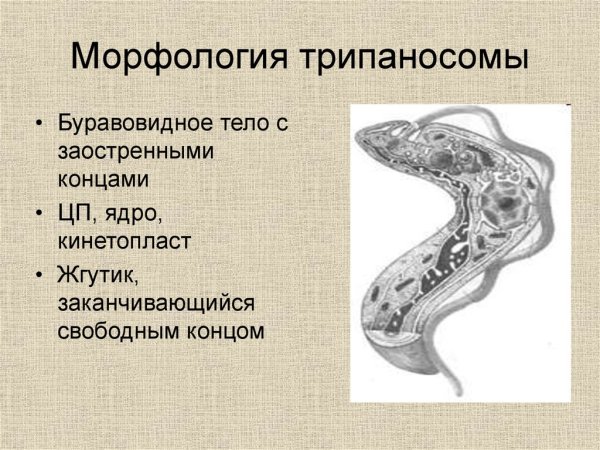 Морфология трипаносомы

• Буравовидное тело с заостренными концами
• ЦП, ядро, кинетопласт
• Жгутик, заканчивающийся свободным концом